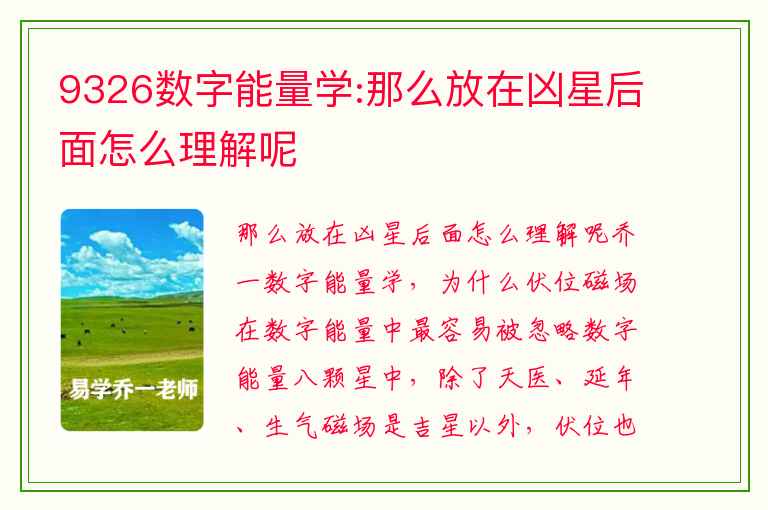 9326数字能量学:那么放在凶星后面怎么理解呢

易学乔一老师

那么放在凶星后面怎么理解呢乔一数字能量学，为什么伏位磁场在数字能量中最容易被忽略数字能量八颗星中，除了天医、延年、生气磁场是吉星以外，伏位也